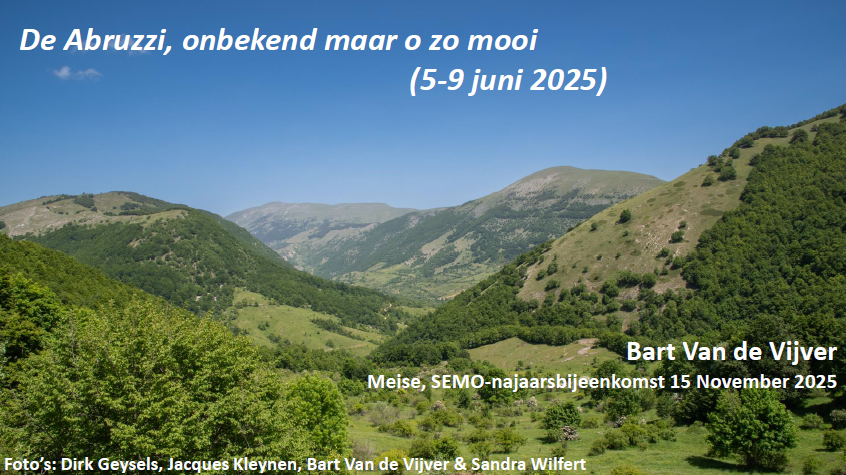 De Abruzzi, onbekend maar o zo mooi
(5-9 juni 2025)

Bart Van de Vijver
Meise, SEMO-najaarsbijeenkomst 15 November 2025

Foto's: Dirk Geysels, Jacques Kleynen, Bart Van de Vijver & Sandra Wilfert